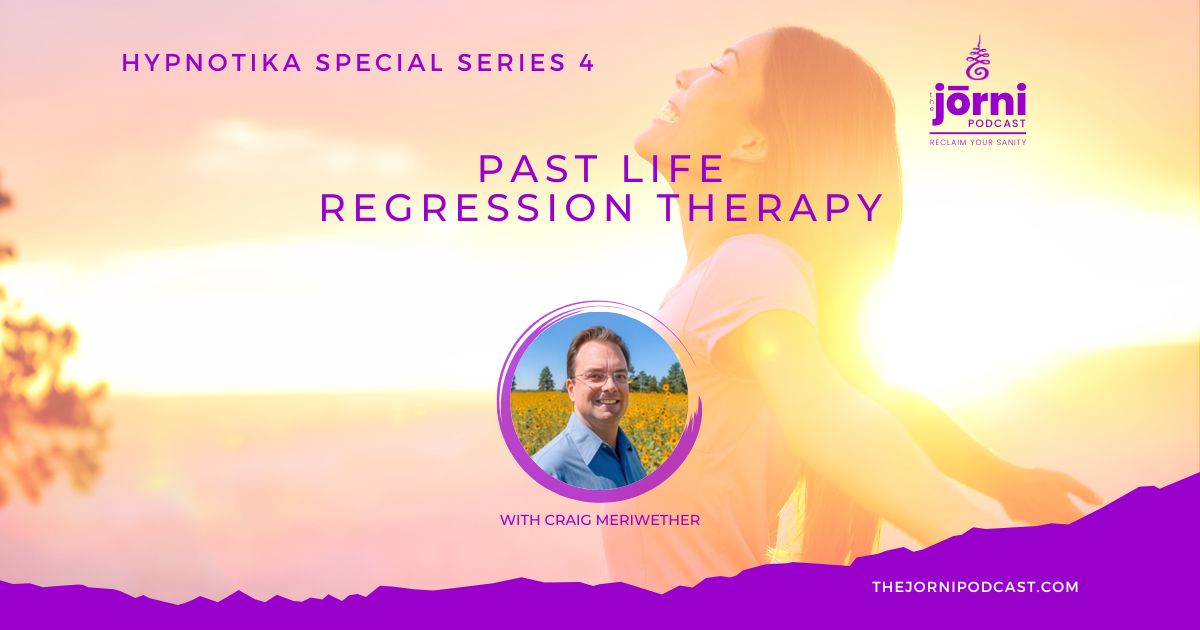 HYPNOTIKA SPECIAL SERIES 4

the jōrni PODCAST
RECLAIM YOUR SANITY

PAST LIFE
REGRESSION THERAPY

WITH CRAIG MERIWETHER

THEJORNIPODCAST.COM